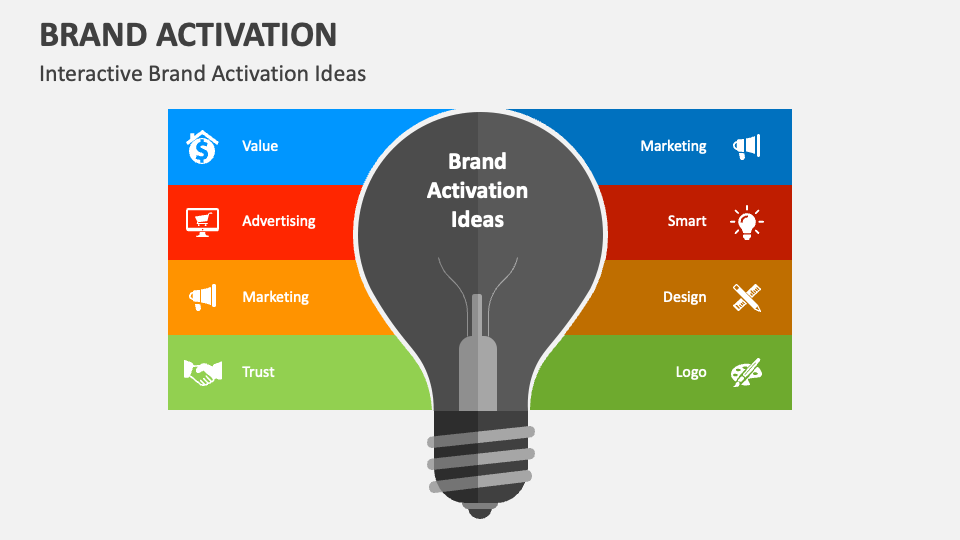 BRAND ACTIVATION

Interactive Brand Activation Ideas

Value

Advertising

Marketing

Trust

Brand Activation Ideas

Marketing

Smart

Design

Logo